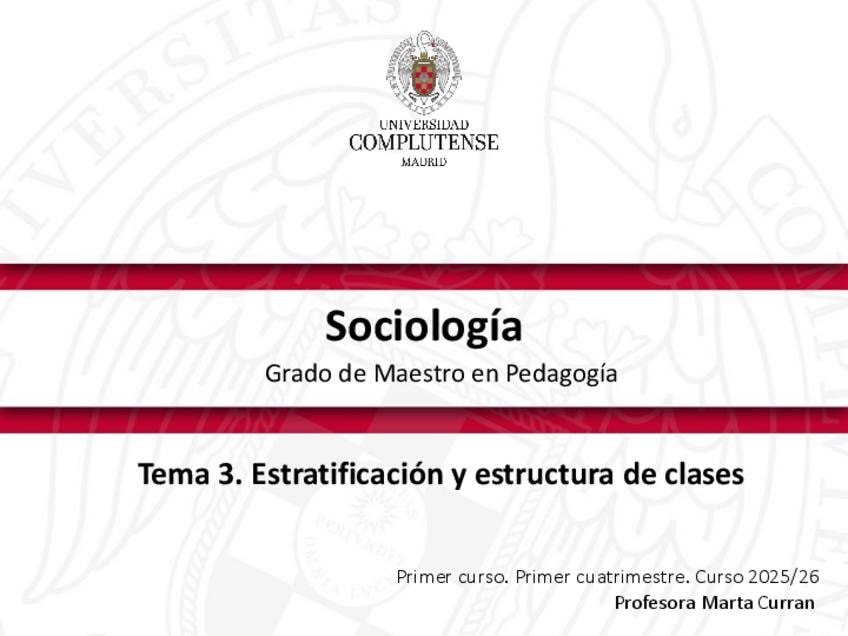 UNIVERSIDAD
COMPLUTENSE
MADRID

Sociología

Grado de Maestro en Pedagogía

Tema 3. Estratificación y estructura de clases

Primer curso. Primer cuatrimestre. Curso 2025/26
Profesora Marta Curran